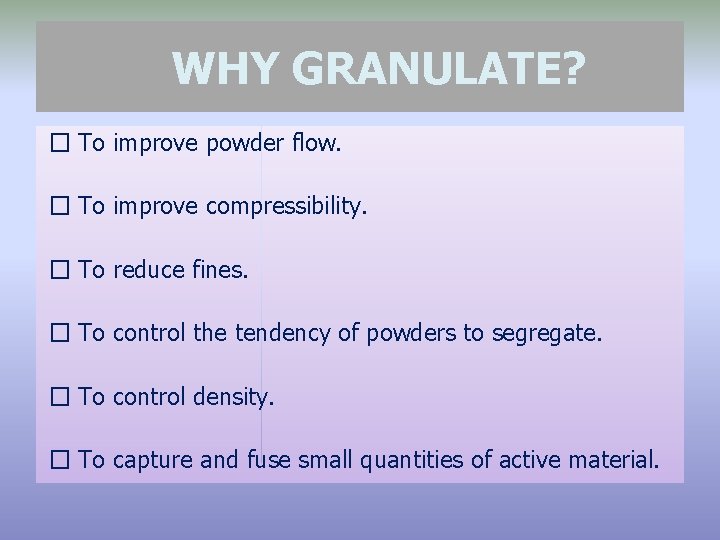 WHY GRANULATE?

☐ To improve powder flow.

☐ To improve compressibility.

☐ To reduce fines.

☐ To control the tendency of powders to segregate.

☐ To control density.

☐ To capture and fuse small quantities of active material.